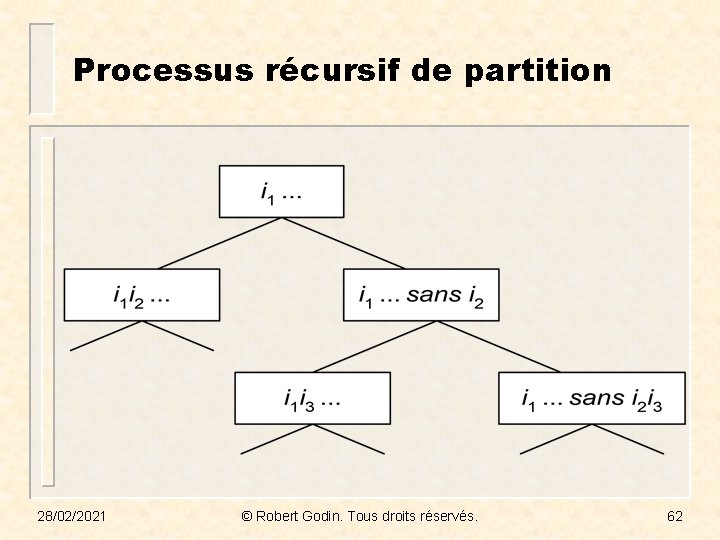 Processus récursif de partition

$i_1$ ...

$i_1 i_2$ ...

$i_1$ ... sans $i_2$

$i_1 i_3$ ...

$i_1$ ... sans $i_2 i_3$

28/02/2021

© Robert Godin. Tous droits réservés.

62